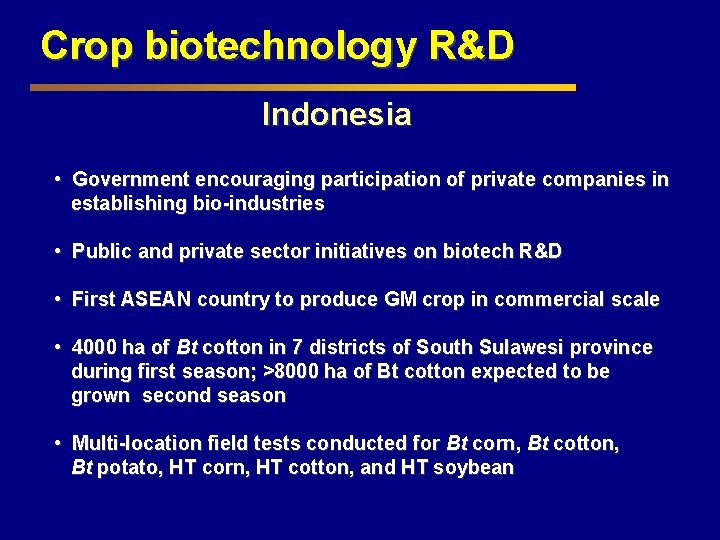 Crop biotechnology R&D

Indonesia

• Government encouraging participation of private companies in establishing bio-industries

• Public and private sector initiatives on biotech R&D

• First ASEAN country to produce GM crop in commercial scale

• 4000 ha of Bt cotton in 7 districts of South Sulawesi province during first season; >8000 ha of Bt cotton expected to be grown second season

• Multi-location field tests conducted for Bt corn, Bt cotton, Bt potato, HT corn, HT cotton, and HT soybean